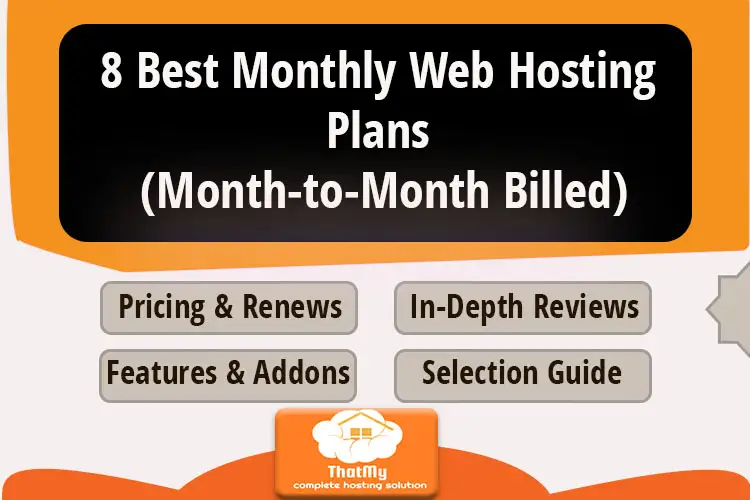 8 Best Monthly Web Hosting Plans
(Month-to-Month Billed)

Pricing & Renews

In-Depth Reviews

Features & Addons

Selection Guide

ThatMy
complete hosting solution